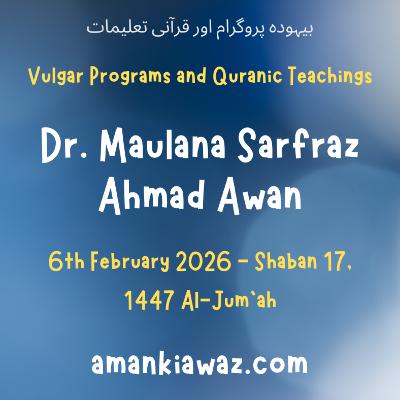 بیہودہ پروگرام اور قرآنی تعلیمات

Vulgar Programs and Quranic Teachings

Dr. Maulana Sarfraz Ahmad Awan

6th February 2026 - Shaban 17, 1447 Al-Jum`ah

amankiawaz.com